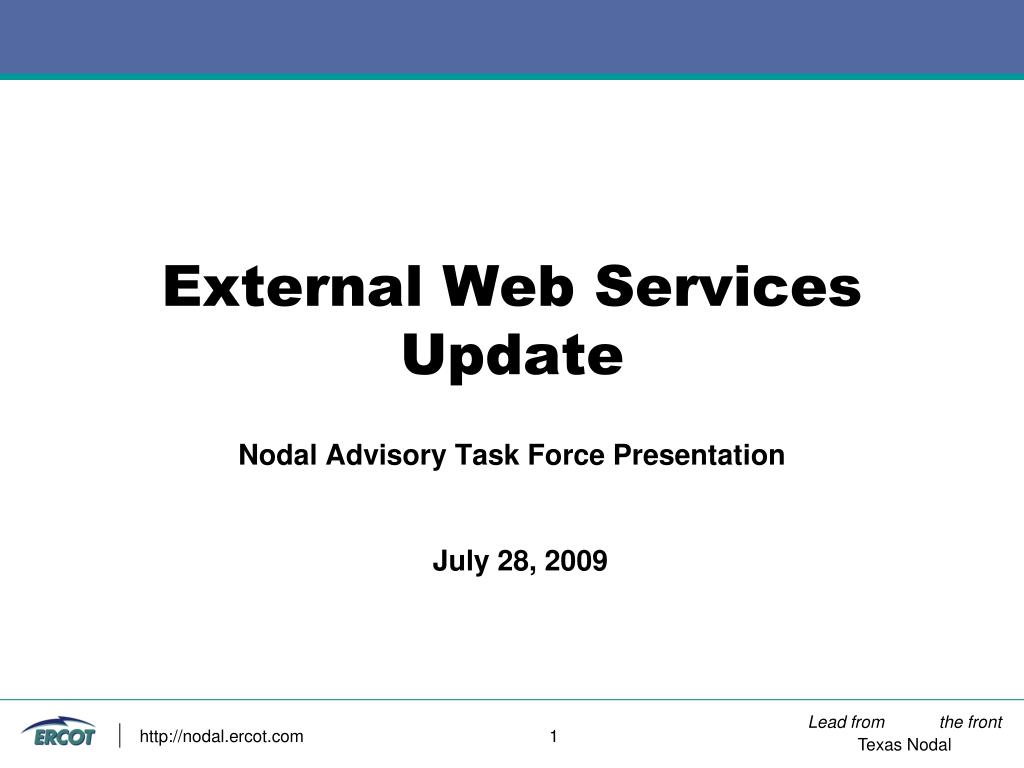 External Web Services Update

Nodal Advisory Task Force Presentation

July 28, 2009

ERCOT

http://nodal.ercot.com

1

Lead from the front
Texas Nodal